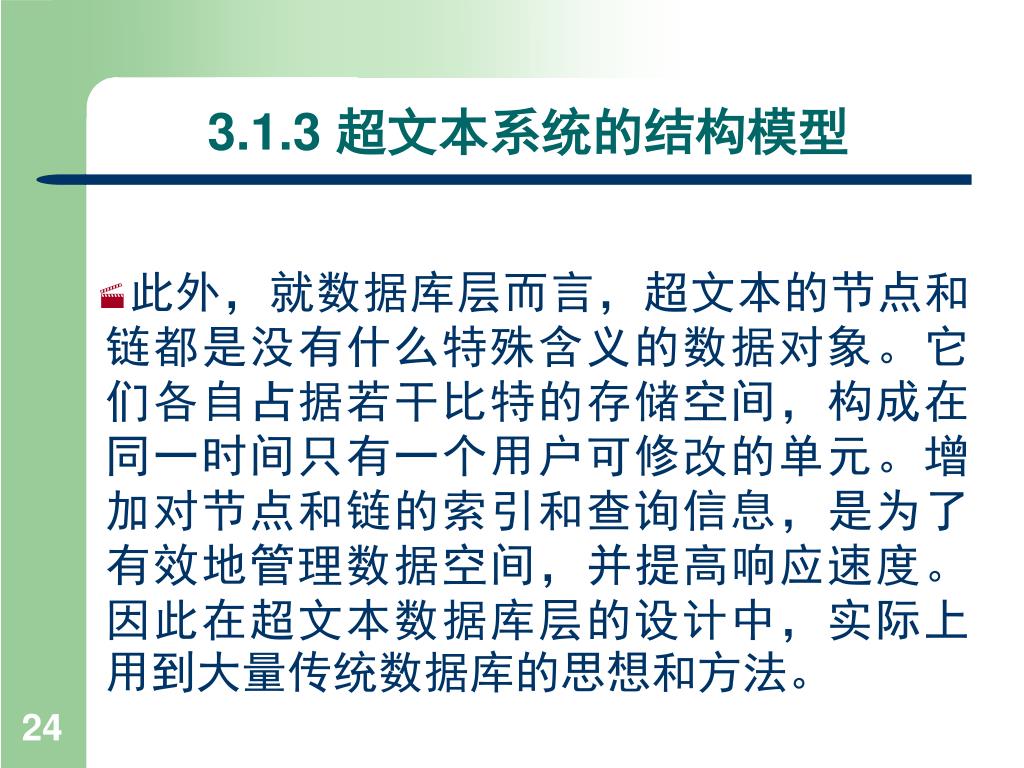 3.1.3 超文本系统的结构模型

此外，就数据库层而言，超文本的节点和链都是没有什么特殊含义的数据对象。它们各自占据若干比特的存储空间，构成在同一时间只有一个用户可修改的单元。增加对节点和链的索引和查询信息，是为了有效地管理数据空间，并提高响应速度。因此在超文本数据库层的设计中，实际上用到大量传统数据库的思想和方法。

24